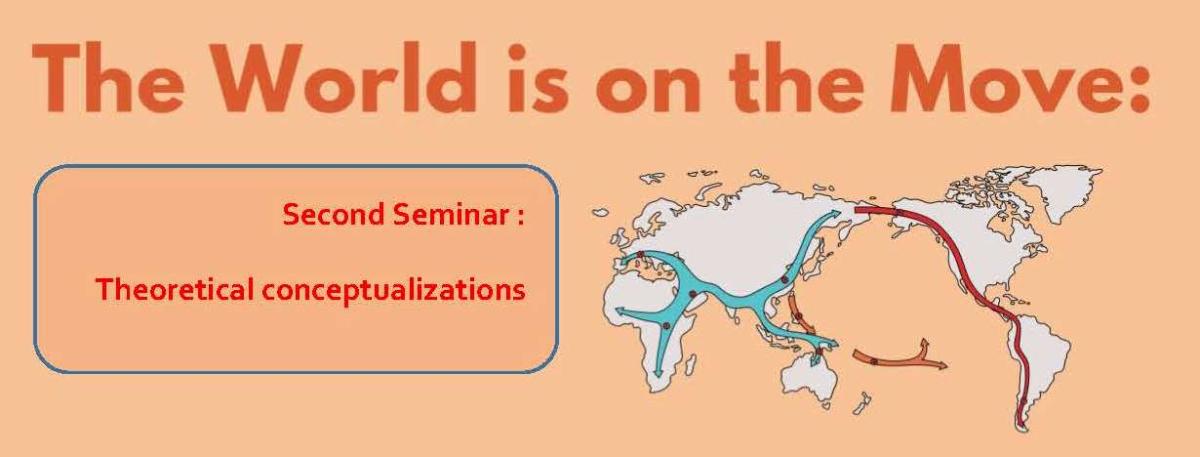 The World is on the Move:

Second Seminar :

Theoretical conceptualizations